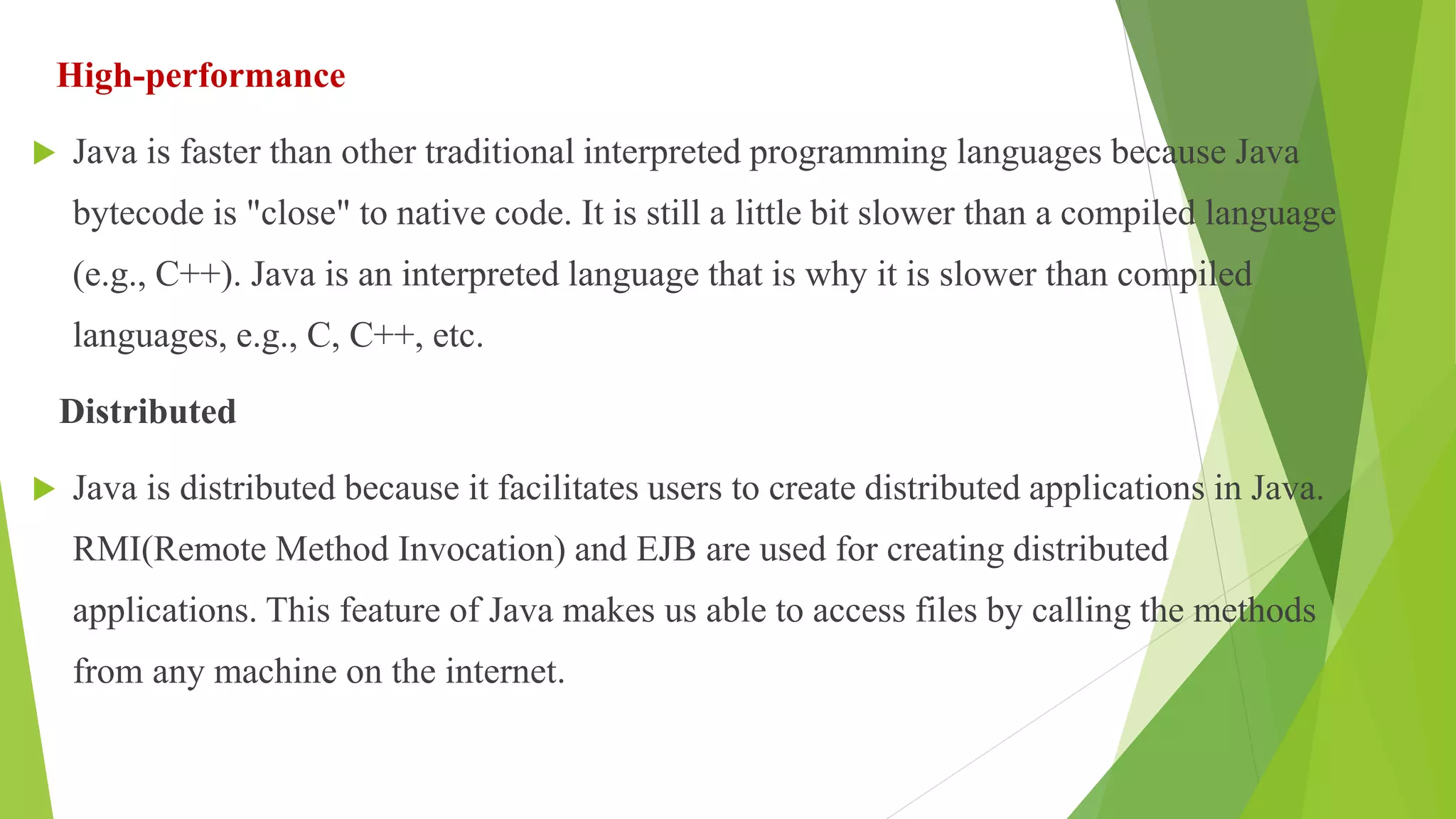 High-performance

Java is faster than other traditional interpreted programming languages because Java bytecode is "close" to native code. It is still a little bit slower than a compiled language (e.g., C++). Java is an interpreted language that is why it is slower than compiled languages, e.g., C, C++, etc.

Distributed

Java is distributed because it facilitates users to create distributed applications in Java. RMI(Remote Method Invocation) and EJB are used for creating distributed applications. This feature of Java makes us able to access files by calling the methods from any machine on the internet.